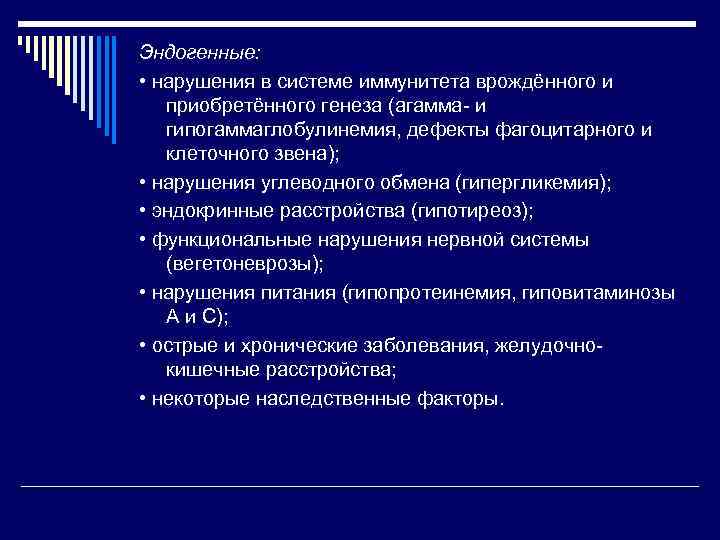 Эндогенные:

• нарушения в системе иммунитета врождённого и приобретённого генеза (агамма- и гипогаммаглобулинемия, дефекты фагоцитарного и клеточного звена);

• нарушения углеводного обмена (гипергликемия);

• эндокринные расстройства (гипотиреоз);

• функциональные нарушения нервной системы (вегетоневрозы);

• нарушения питания (гипопротеинемия, гиповитаминозы А и С);

• острые и хронические заболевания, желудочно-кишечные расстройства;

• некоторые наследственные факторы.